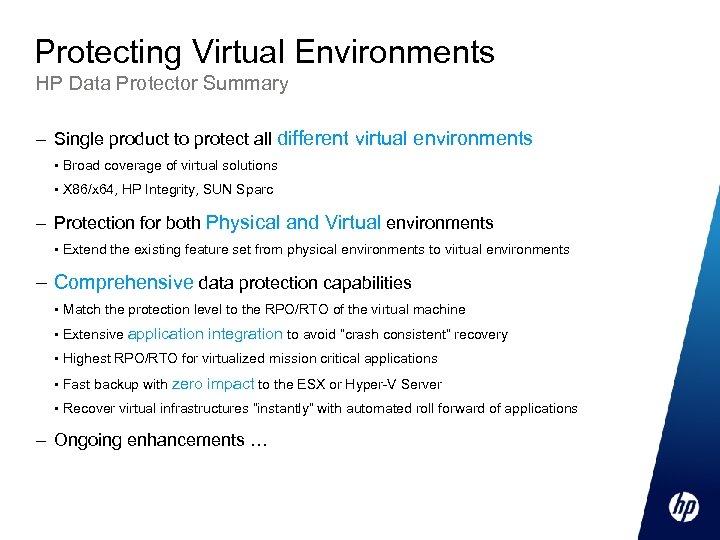 Protecting Virtual Environments
HP Data Protector Summary

– Single product to protect all different virtual environments

• Broad coverage of virtual solutions

• X86/x64, HP Integrity, SUN Sparc

– Protection for both Physical and Virtual environments

• Extend the existing feature set from physical environments to virtual environments

– Comprehensive data protection capabilities

• Match the protection level to the RPO/RTO of the virtual machine

• Extensive application integration to avoid "crash consistent" recovery

• Highest RPO/RTO for virtualized mission critical applications

• Fast backup with zero impact to the ESX or Hyper-V Server

• Recover virtual infrastructures "instantly" with automated roll forward of applications

– Ongoing enhancements …

hp